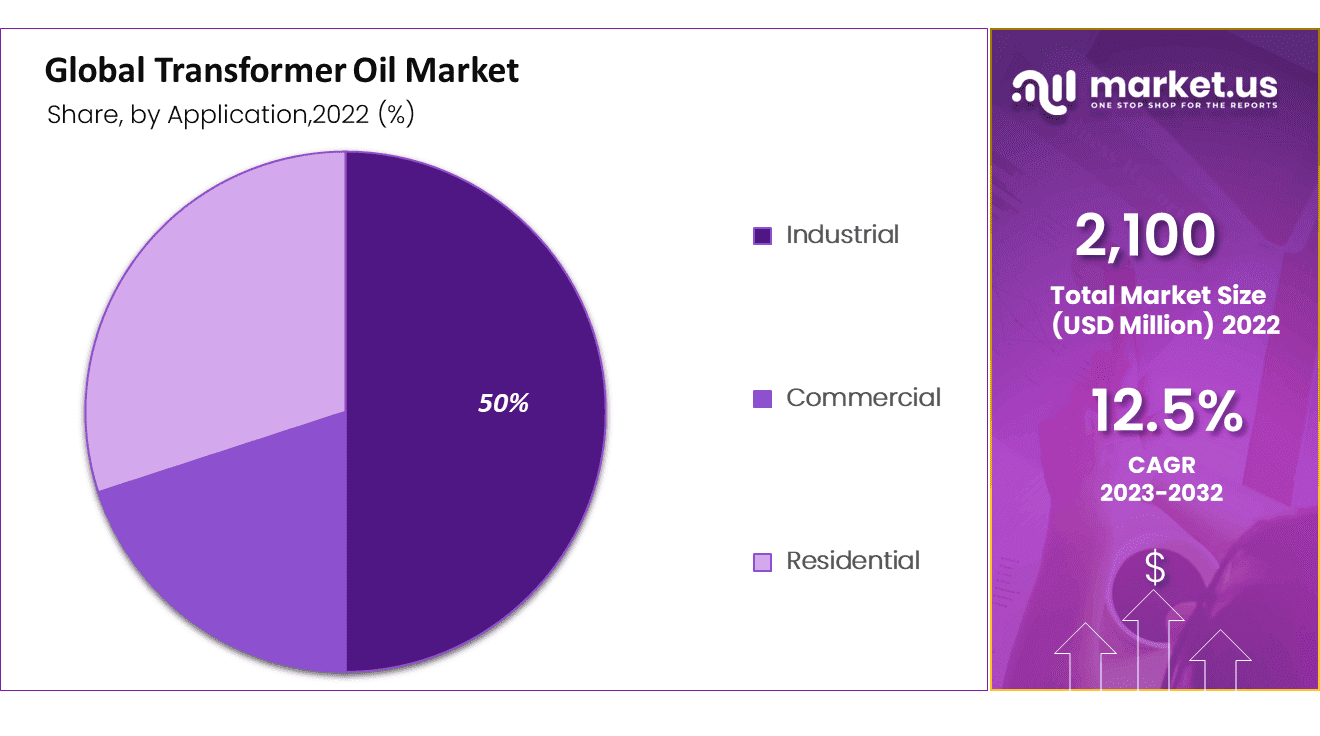 Global Transformer Oil Market
Share, by Application,2022 (%)

50%

Industrial
Commercial
Residential

market.us
ONE STOP SHOP FOR THE REPORTS

2,100
Total Market Size (USD Million) 2022

12.5%
CAGR
2023-2032

$